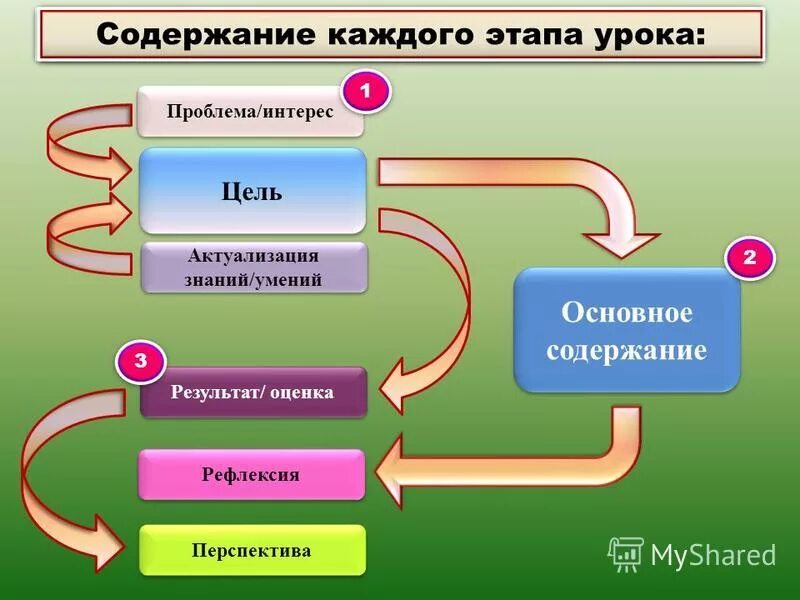 Содержание каждого этапа урока:

1

Проблема/интерес

Цель

Актуализация знаний/умений

2

Основное содержание

3

Результат/ оценка

Рефлексия

Перспектива

MyShared